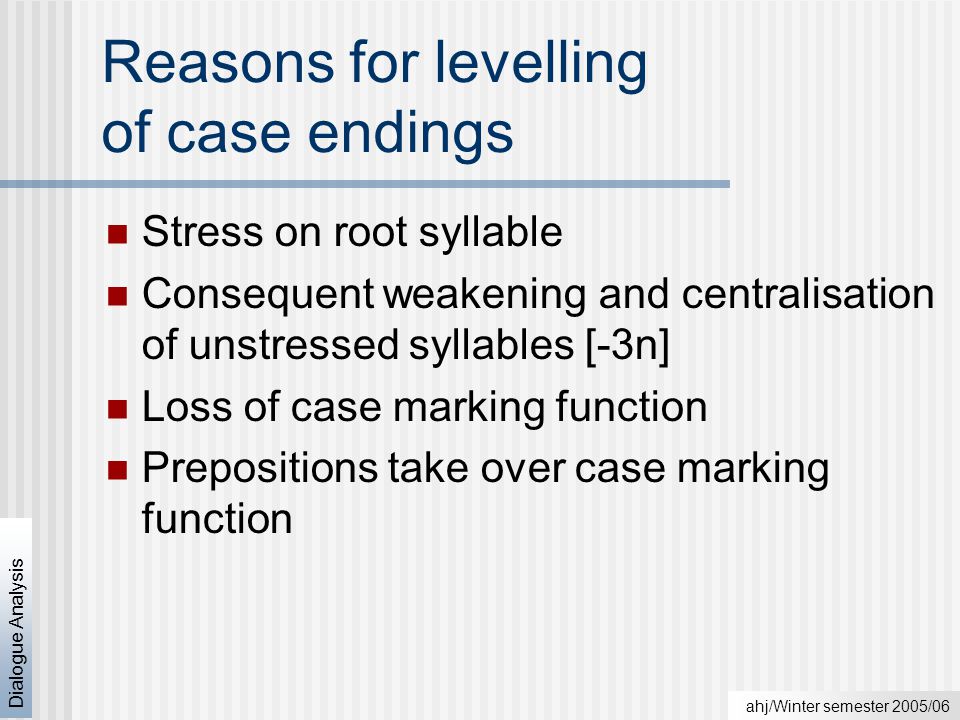 Reasons for levelling of case endings

Stress on root syllable

Consequent weakening and centralisation of unstressed syllables [-3n]

Loss of case marking function

Prepositions take over case marking function

Dialogue Analysis

ahj/Winter semester 2005/06